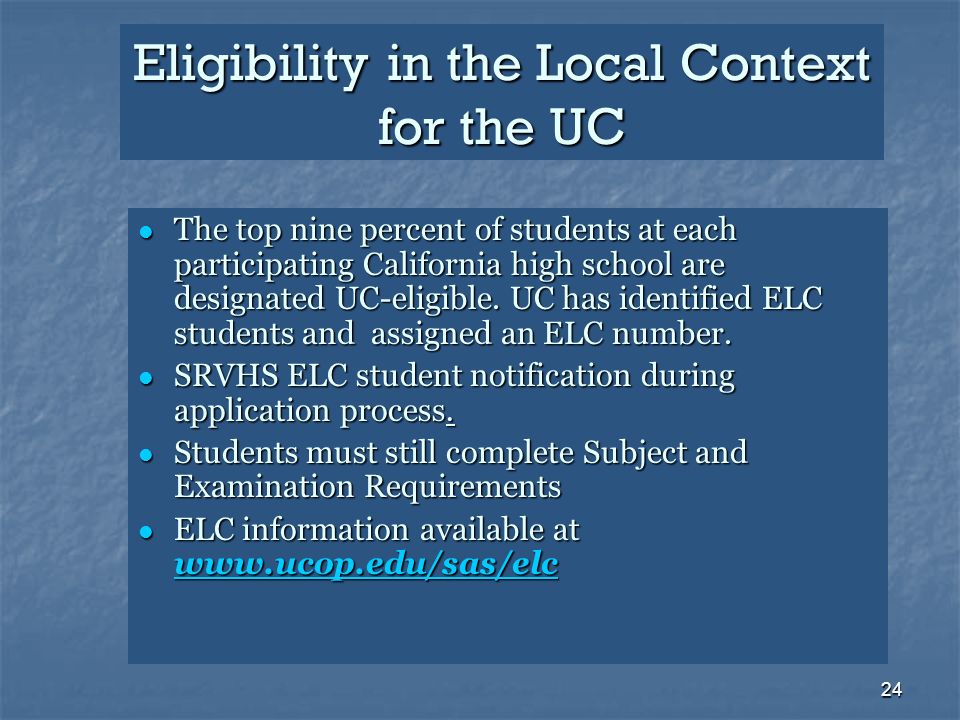 Eligibility in the Local Context for the UC

- The top nine percent of students at each participating California high school are designated UC-eligible. UC has identified ELC students and assigned an ELC number.
- SRVHS ELC student notification during application process.
- Students must still complete Subject and Examination Requirements
- ELC information available at www.ucop.edu/sas/elc

24